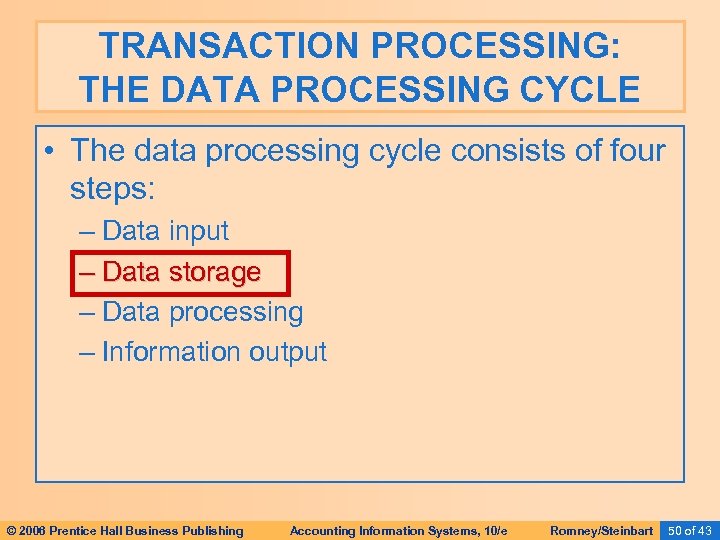 TRANSACTION PROCESSING: THE DATA PROCESSING CYCLE

• The data processing cycle consists of four steps:

– Data input

– Data storage

– Data processing

– Information output

© 2006 Prentice Hall Business Publishing Accounting Information Systems, 10/e Romney/Steinbart 50 of 43